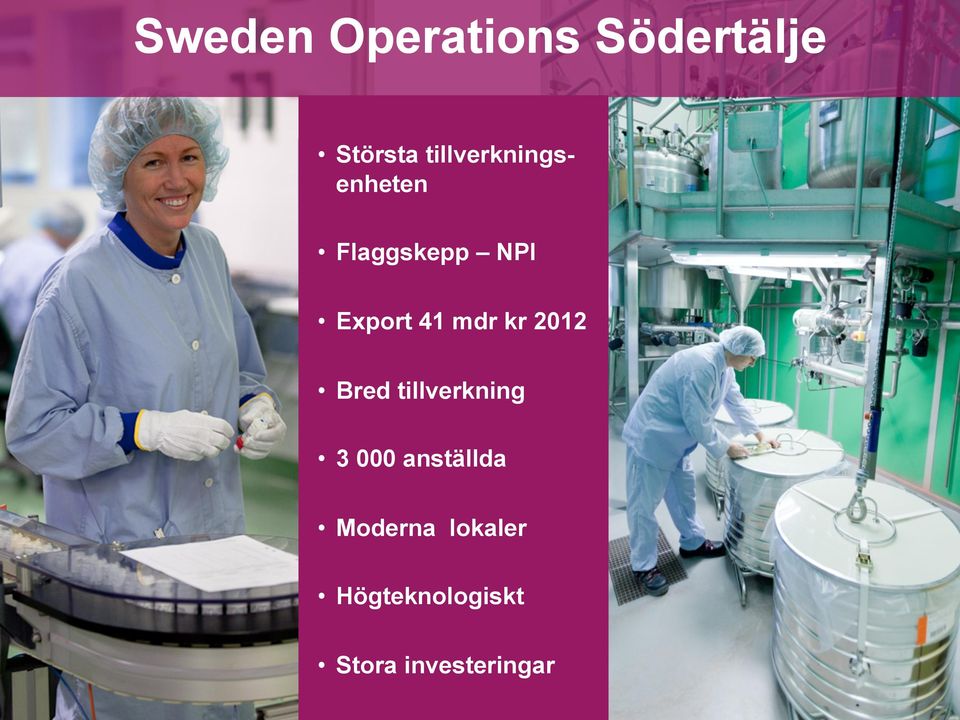 Sweden Operations Södertälje

• Största tillverkningsenheten

• Flaggskepp – NPI

• Export 41 mdr kr 2012

• Bred tillverkning

• 3 000 anställda

• Moderna lokaler

• Högteknologiskt

• Stora investeringar